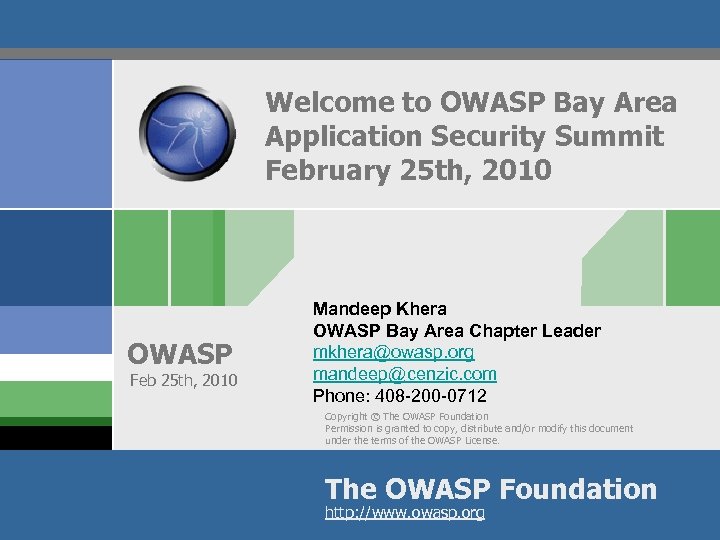 Welcome to OWASP Bay Area Application Security Summit February 25th, 2010

OWASP
Feb 25th, 2010

Mandeep Khera
OWASP Bay Area Chapter Leader
mkhera@owasp.org
mandeep@cenzic.com
Phone: 408-200-0712

Copyright © The OWASP Foundation
Permission is granted to copy, distribute and/or modify this document under the terms of the OWASP License.

The OWASP Foundation
http://www.owasp.org